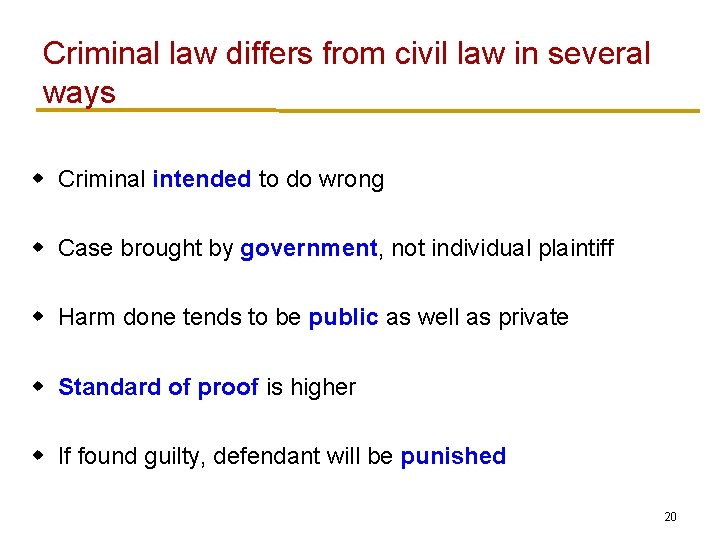 Criminal law differs from civil law in several ways

- Criminal intended to do wrong
- Case brought by government, not individual plaintiff
- Harm done tends to be public as well as private
- Standard of proof is higher
- If found guilty, defendant will be punished

20